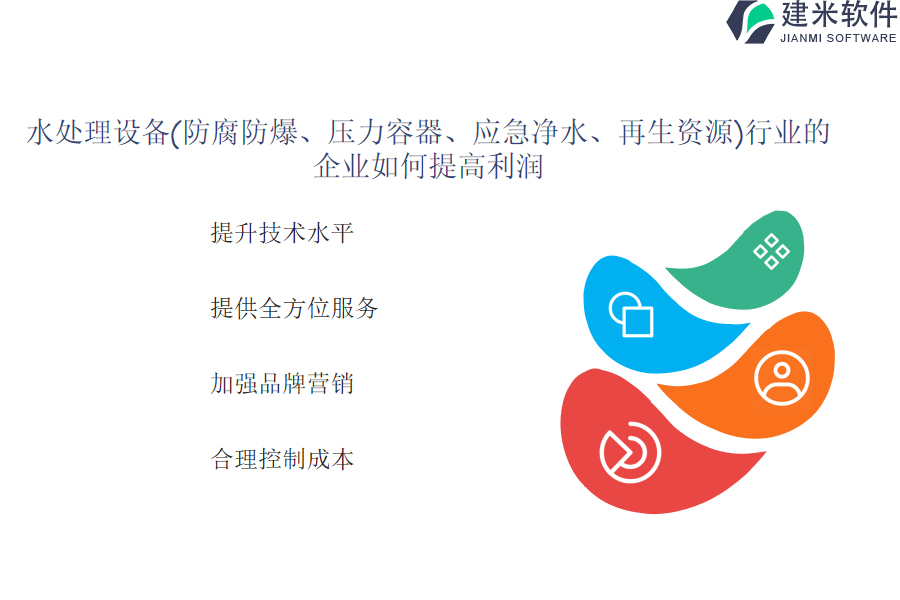 建米软件
JIANMI SOFTWARE

水处理设备(防腐防爆、压力容器、应急净水、再生资源)行业的企业如何提高利润

提升技术水平

提供全方位服务

加强品牌营销

合理控制成本